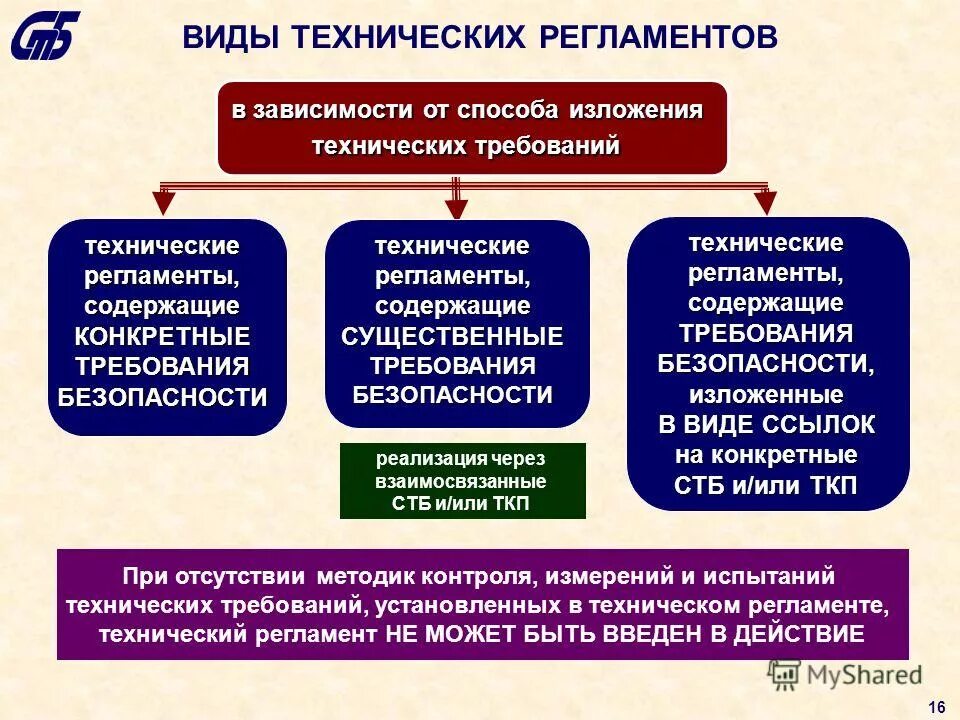 СтБ

ВИДЫ ТЕХНИЧЕСКИХ РЕГЛАМЕНТОВ

в зависимости от способа изложения технических требований

технические регламенты, содержащие КОНКРЕТНЫЕ ТРЕБОВАНИЯ БЕЗОПАСНОСТИ

технические регламенты, содержащие СУЩЕСТВЕННЫЕ ТРЕБОВАНИЯ БЕЗОПАСНОСТИ

реализация через взаимосвязанные СТБ и/или ТКП

технические регламенты, содержащие ТРЕБОВАНИЯ БЕЗОПАСНОСТИ, изложенные В ВИДЕ ССЫЛОК на конкретные СТБ и/или ТКП

При отсутствии методик контроля, измерений и испытаний технических требований, установленных в техническом регламенте, технический регламент НЕ МОЖЕТ БЫТЬ ВВЕДЕН В ДЕЙСТВИЕ

MyShared

16